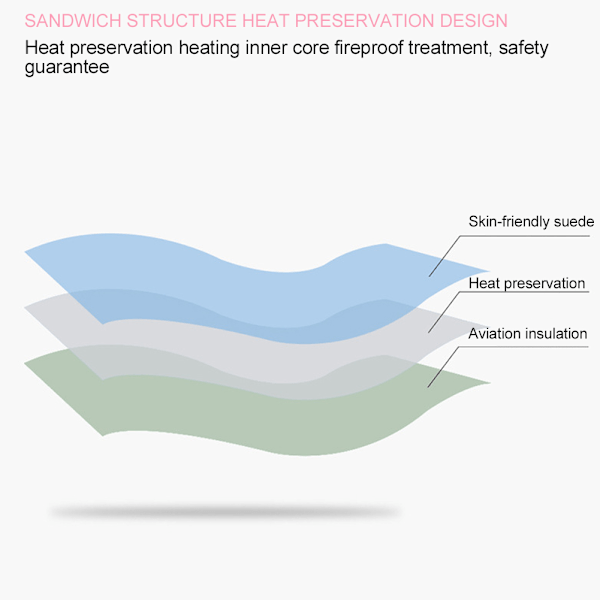 SANDWICH STRUCTURE HEAT PRESERVATION DESIGN

Heat preservation heating inner core fireproof treatment, safety guarantee

Skin-friendly suede

Heat preservation

Aviation insulation